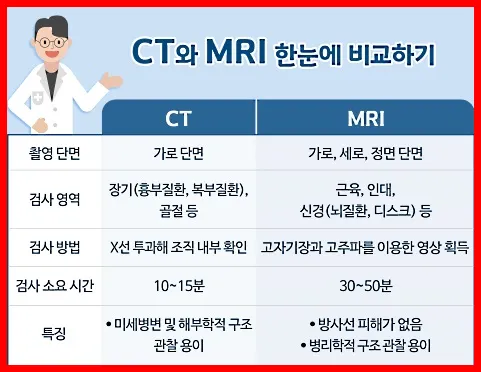 CT와 MRI 한눈에 비교하기

| | CT | MRI |
|---|---|---|
| 촬영 단면 | 가로 단면 | 가로, 세로, 정면 단면 |
| 검사 영역 | 장기(흉부질환, 복부질환), 골절 등 | 근육, 인대, 신경(뇌질환, 디스크) 등 |
| 검사 방법 | X선 투과해 조직 내부 확인 | 고자기장과 고주파를 이용한 영상 획득 |
| 검사 소요 시간 | 10~15분 | 30~50분 |
| 특징 | • 미세병변 및 해부학적 구조 관찰 용이 | • 방사선 피해가 없음 • 병리학적 구조 관찰 용이 |